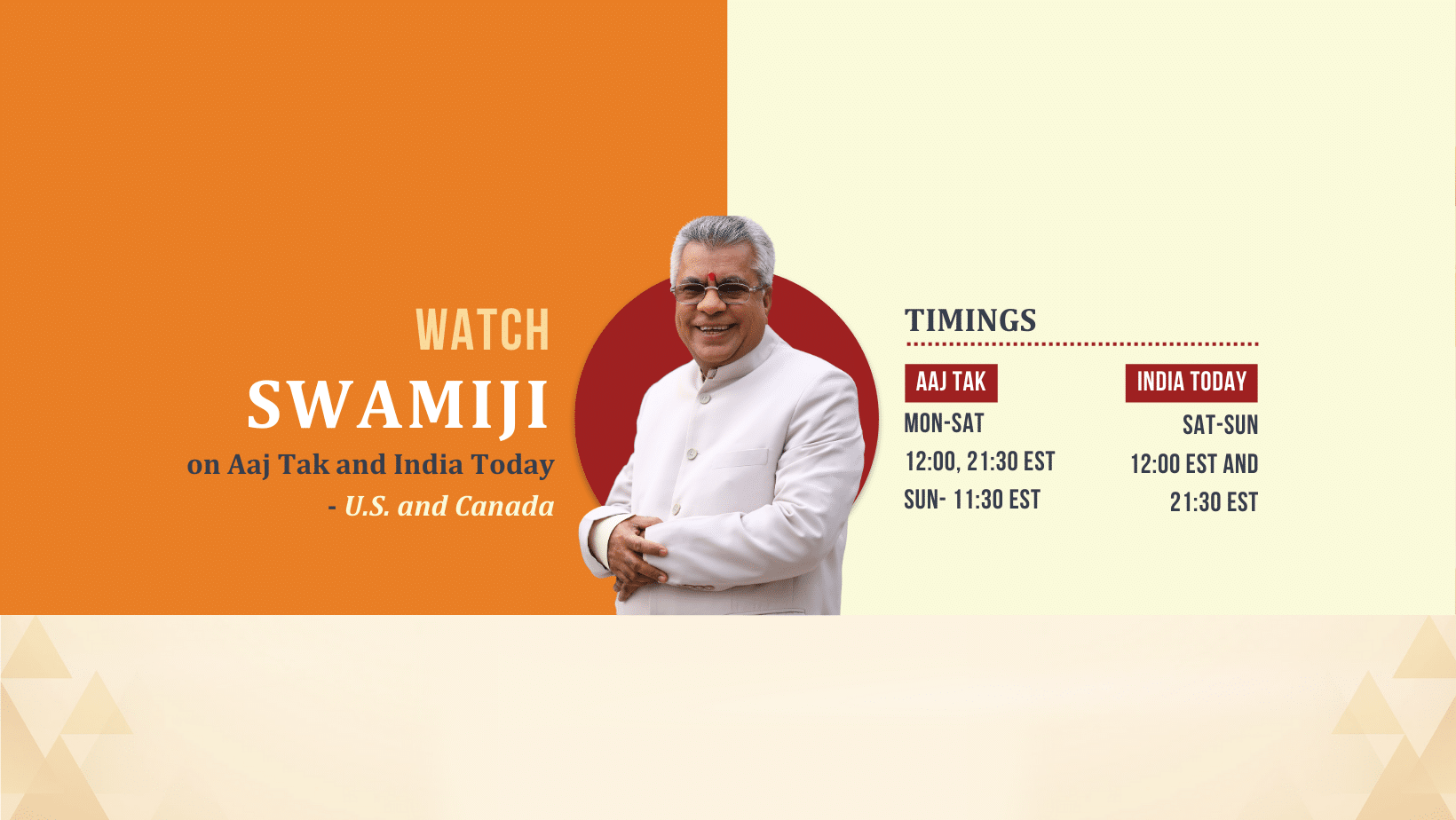 WATCH
SWAMIJI
on Aaj Tak and India Today
- U.S. and Canada

TIMINGS

AAJ TAK
MON-SAT
12:00, 21:30 EST
SUN- 11:30 EST

INDIA TODAY
SAT-SUN
12:00 EST AND
21:30 EST